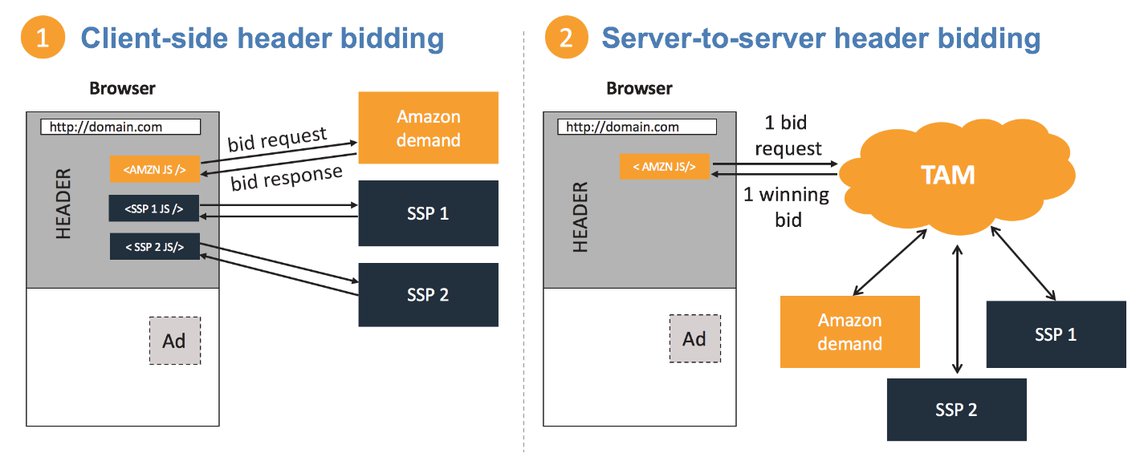 1 Client-side header bidding

Browser

http://domain.com

HEADER

<AMZN JS />

<SSP 1 JS />

< SSP 2 JS/>

bid request

bid response

Amazon demand

SSP 1

SSP 2

Ad

2 Server-to-server header bidding

Browser

http://domain.com

HEADER

< AMZN JS/>

1 bid request

1 winning bid

TAM

Amazon demand

SSP 1

SSP 2

Ad